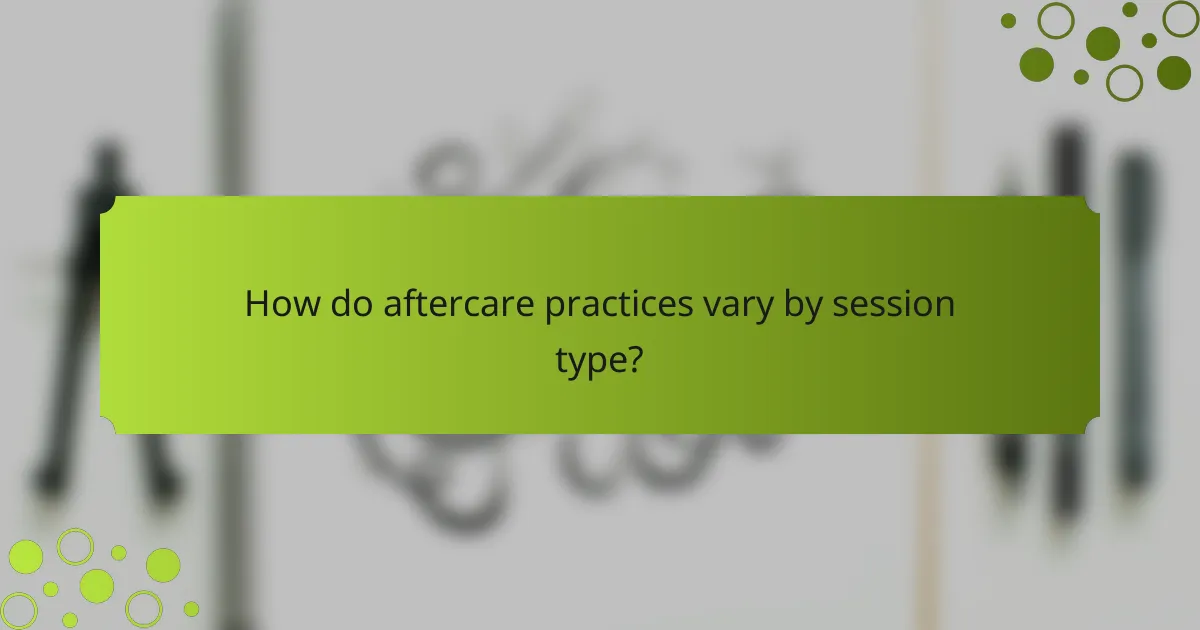 How do aftercare practices vary by session type?